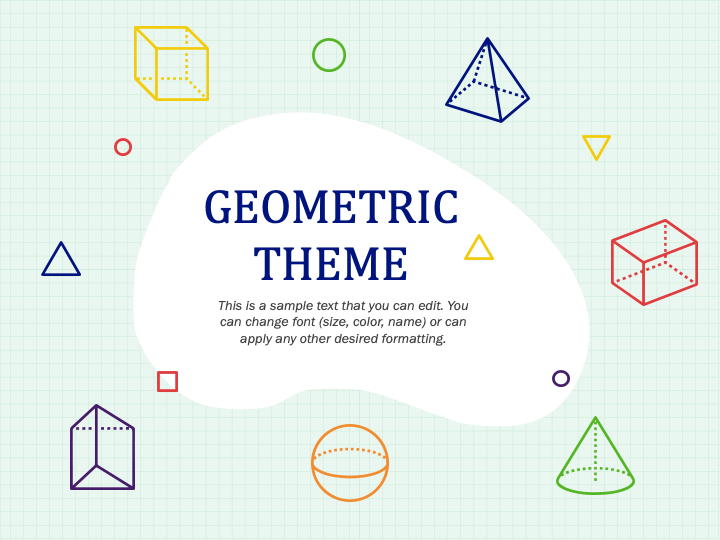 GEOMETRIC THEME

This is a sample text that you can edit. You can change font (size, color, name) or can apply any other desired formatting.